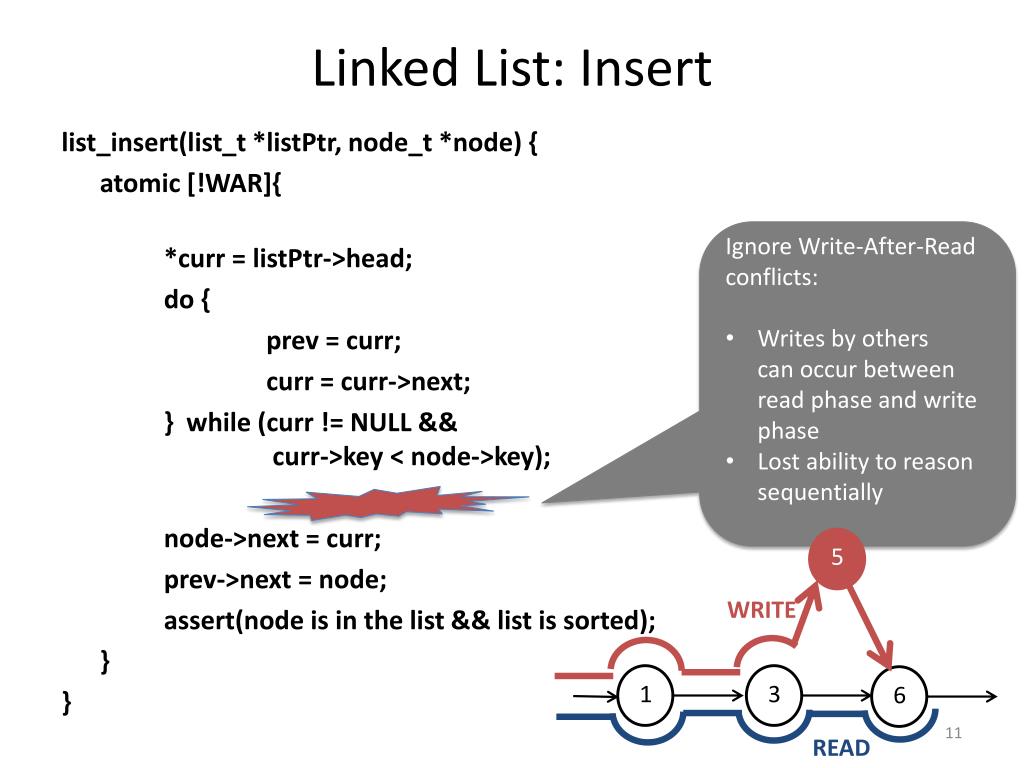 Linked List: Insert

list_insert(list_t *listPtr, node_t *node) {
atomic [!WAR]{

*curr = listPtr->head;
do {
prev = curr;
curr = curr->next;
} while (curr != NULL &&
curr->key < node->key);

node->next = curr;
prev->next = node;
assert(node is in the list && list is sorted);
}
}

Ignore Write-After-Read conflicts:

• Writes by others can occur between read phase and write phase
• Lost ability to reason sequentially

5

WRITE

1

3

6

READ

11